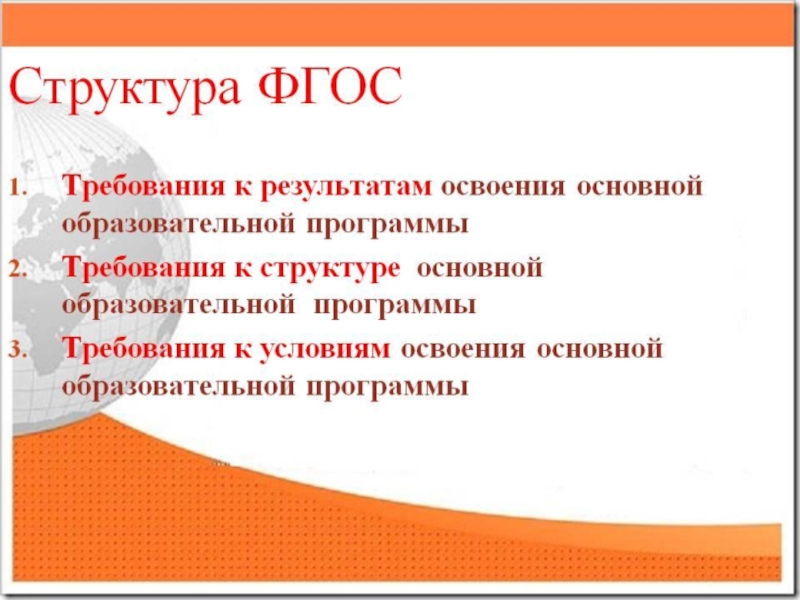 Структура ФГОС

1. Требования к результатам освоения основной образовательной программы
2. Требования к структуре основной образовательной программы
3. Требования к условиям освоения основной образовательной программы